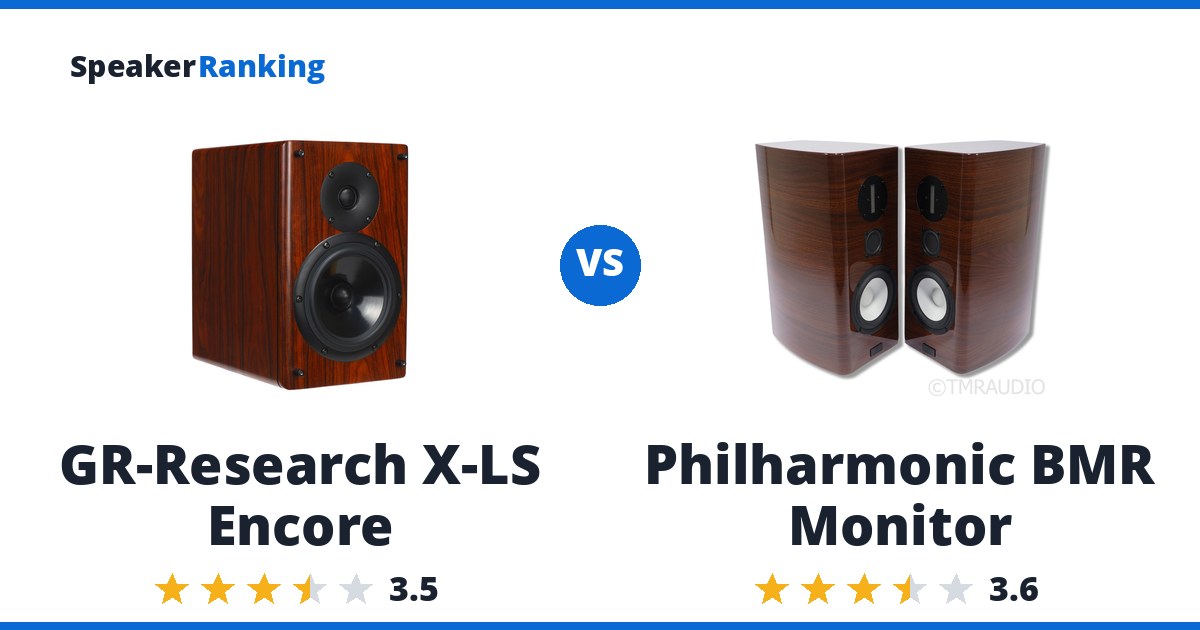 SpeakerRanking

VS

©TMRAUDIO

GR-Research X-LS Encore

3.5

Philharmonic BMR Monitor

3.6